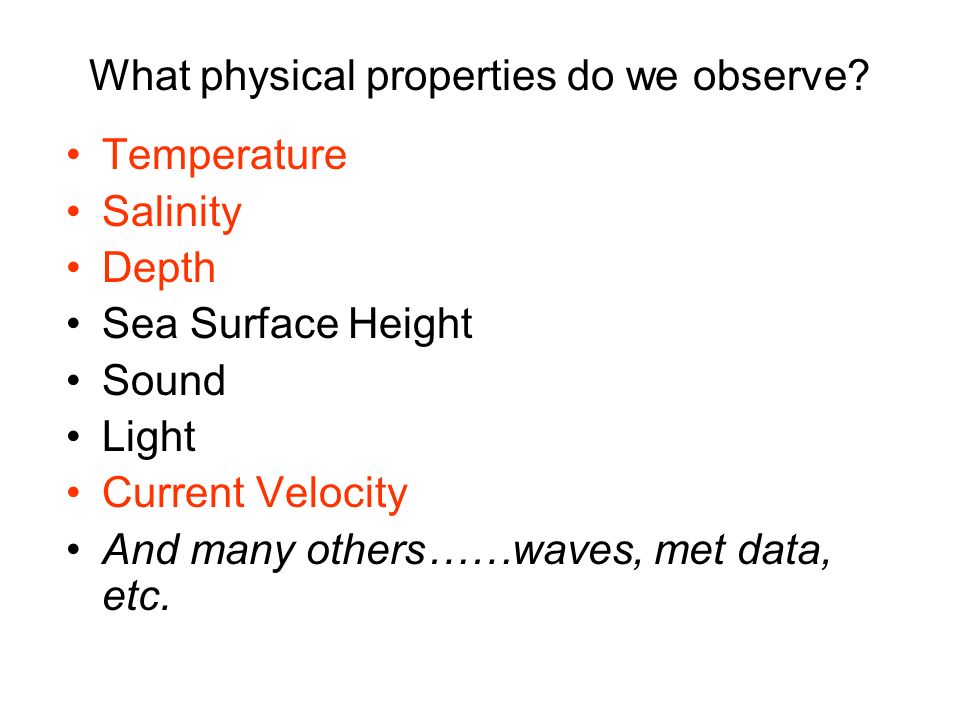 What physical properties do we observe?

• Temperature
• Salinity
• Depth
• Sea Surface Height
• Sound
• Light
• Current Velocity
• And many others……waves, met data, etc.